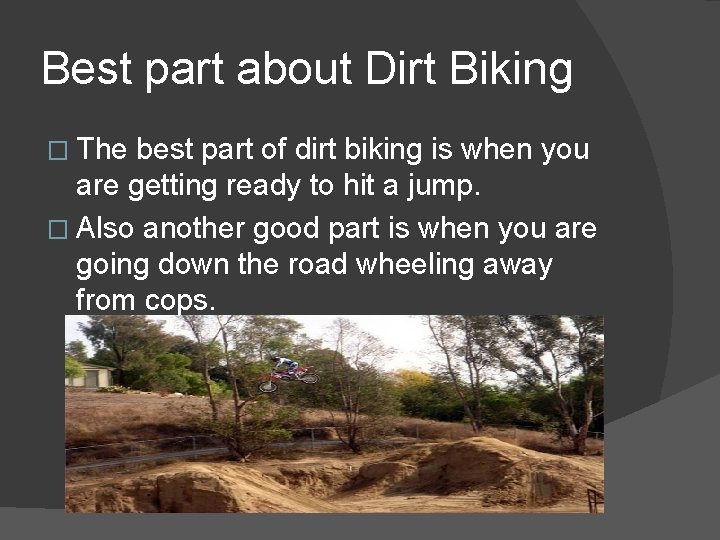 Best part about Dirt Biking

□ The best part of dirt biking is when you are getting ready to hit a jump.

□ Also another good part is when you are going down the road wheeling away from cops.